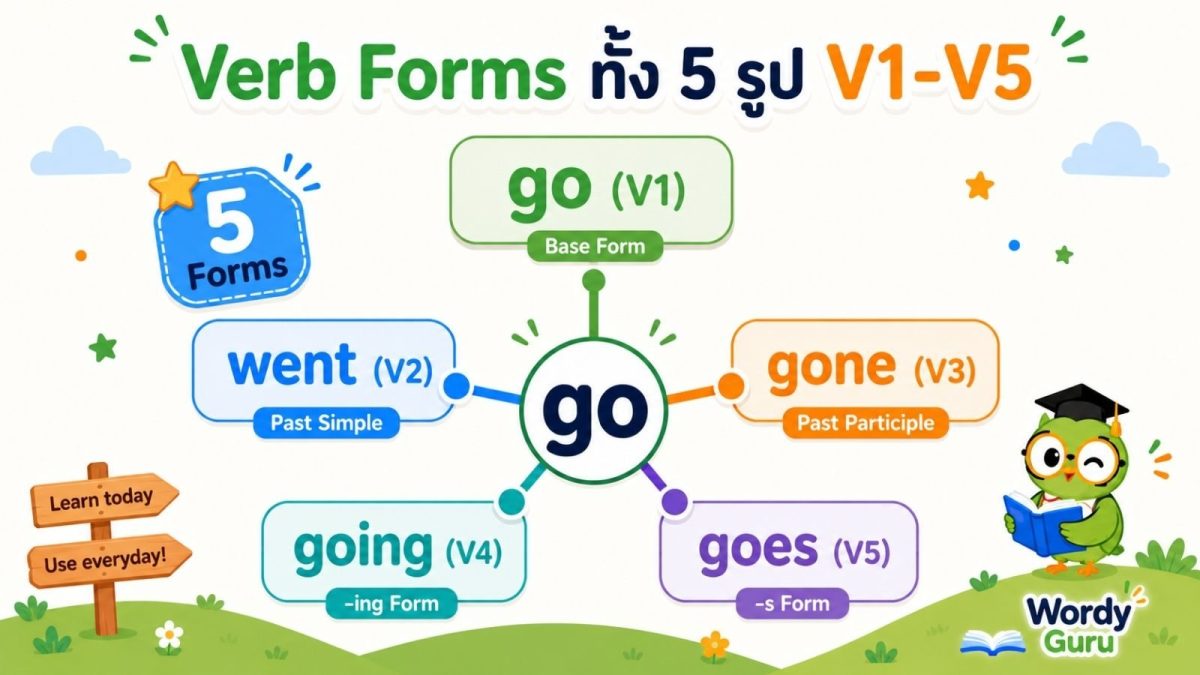 Verb Forms ทั้ง 5 รูป V1-V5

5 Forms

go (V1)
Base Form

went (V2)
Past Simple

go

gone (V3)
Past Participle

going (V4)
-ing Form

goes (V5)
-s Form

Learn today
Use everyday!

Wordy Guru